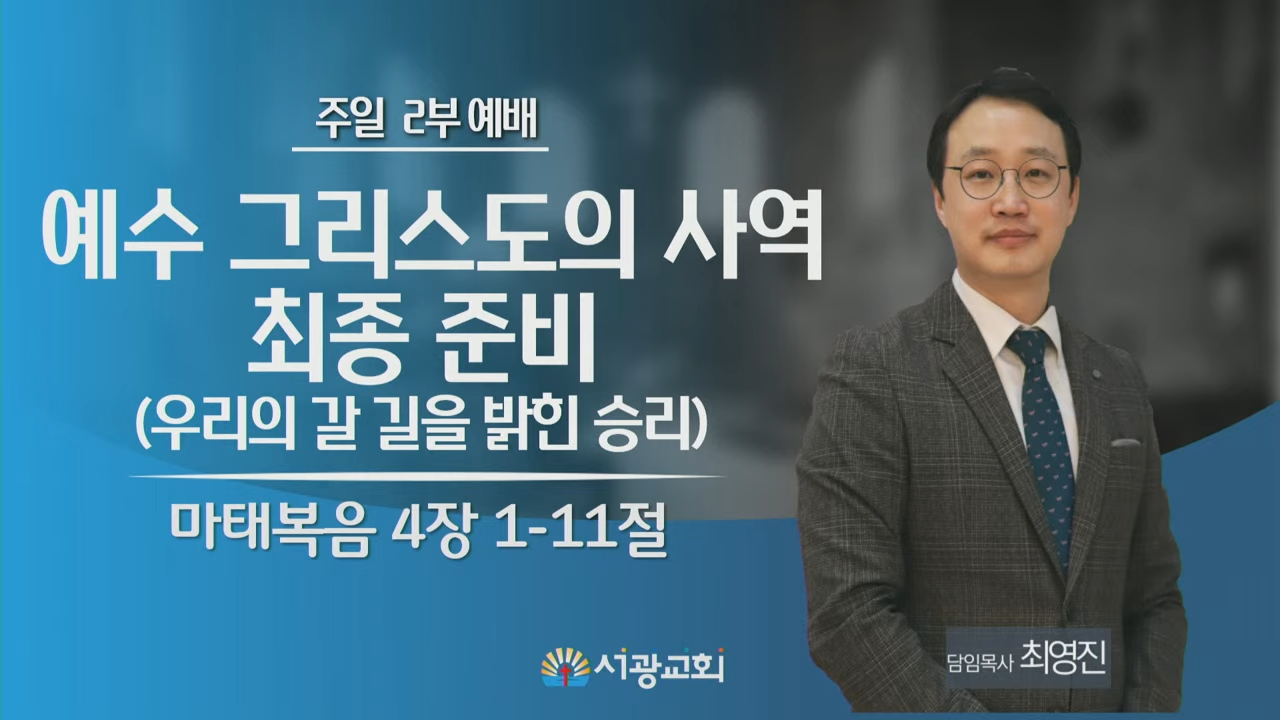 주일 2부 예배

예수 그리스도의 사역 최종 준비 (우리의 갈 길을 밝힌 승리)

마태복음 4장 1-11절

서광교회

담임목사 최영진